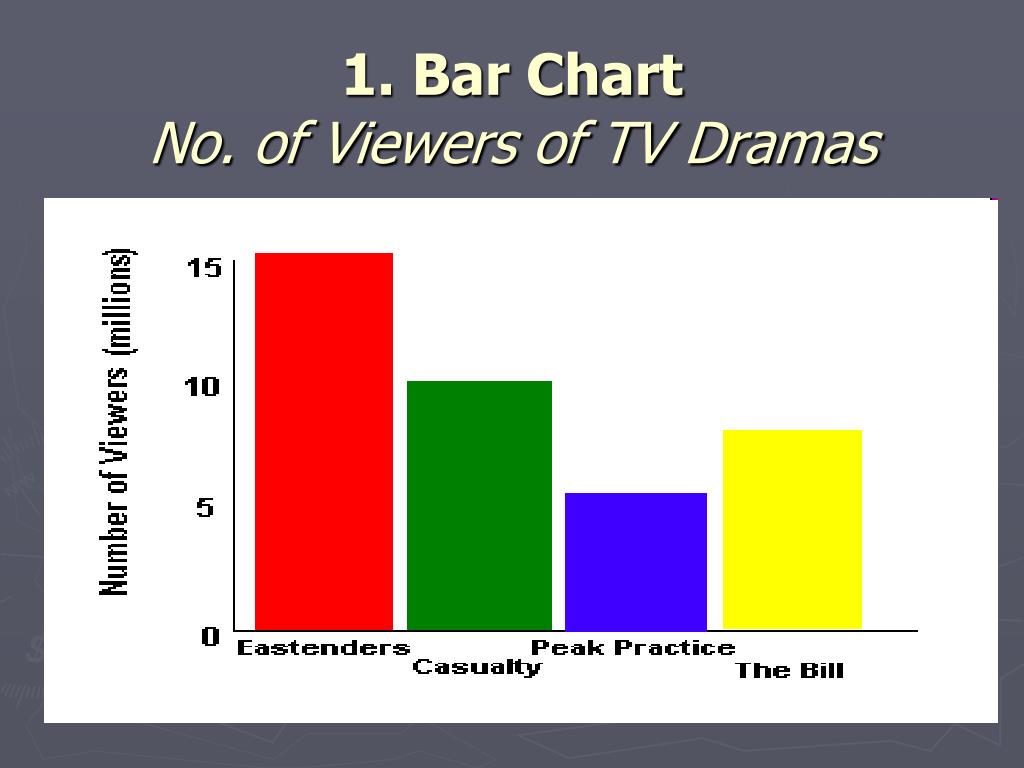 1. Bar Chart
No. of Viewers of TV Dramas

Number of Viewers (millions)

15
10
5
0

Eastenders
Casualty
Peak Practice
The Bill